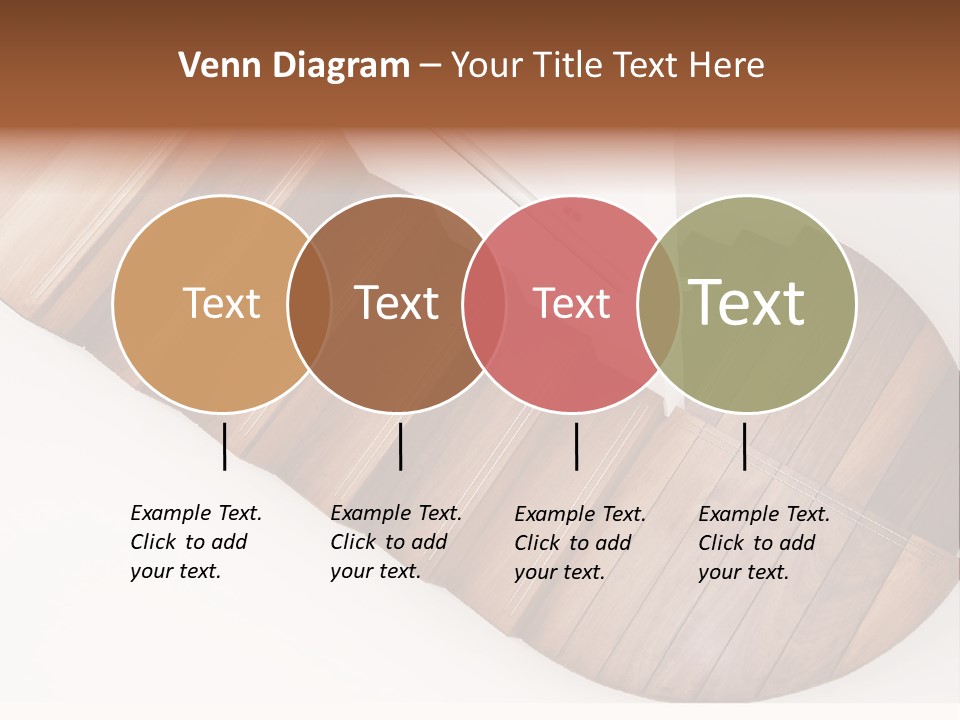 Venn Diagram – Your Title Text Here

Text

Text

Text

Text

Example Text. Click to add your text.

Example Text. Click to add your text.

Example Text. Click to add your text.

Example Text. Click to add your text.